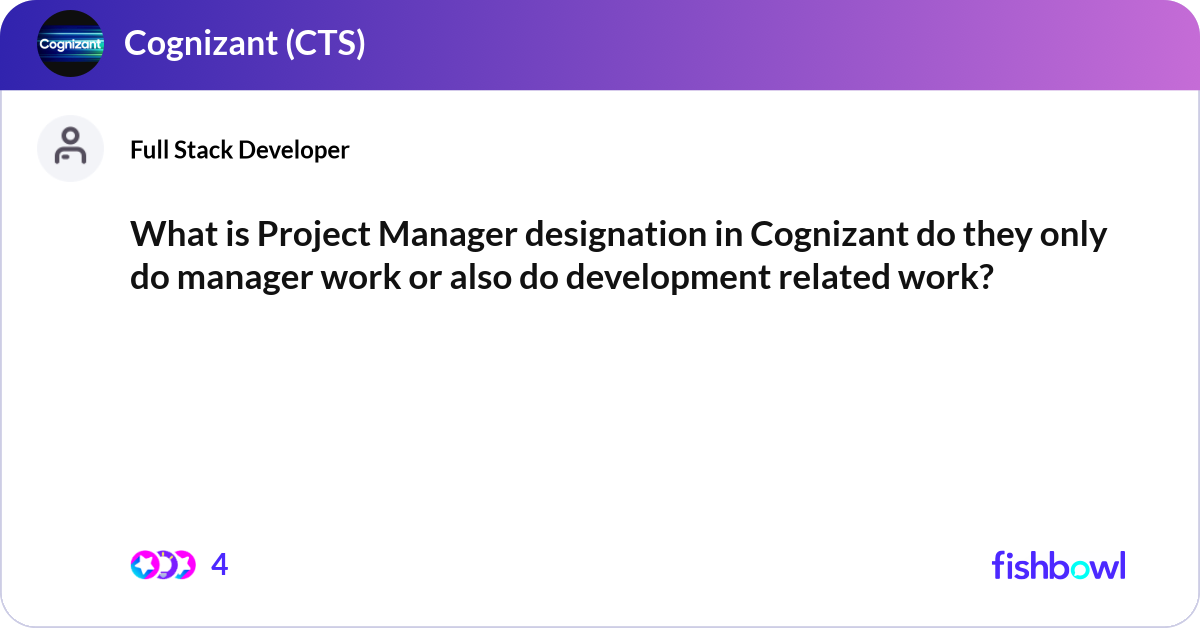 Cognizant

Cognizant (CTS)

Full Stack Developer

What is Project Manager designation in Cognizant do they only do manager work or also do development related work?

4

fishbowl